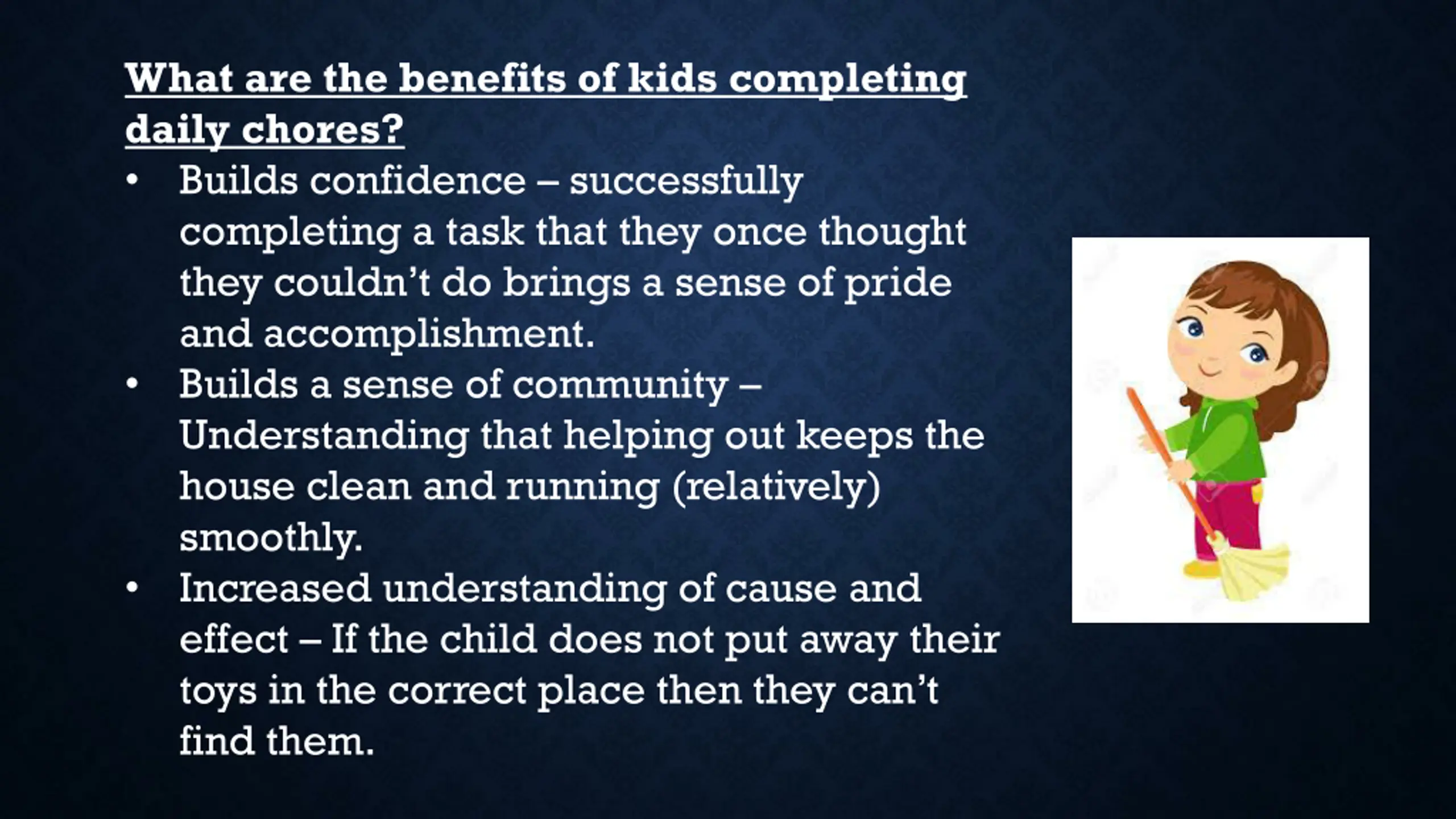 What are the benefits of kids completing daily chores?

• Builds confidence – successfully completing a task that they once thought they couldn't do brings a sense of pride and accomplishment.
• Builds a sense of community – Understanding that helping out keeps the house clean and running (relatively) smoothly.
• Increased understanding of cause and effect – If the child does not put away their toys in the correct place then they can't find them.